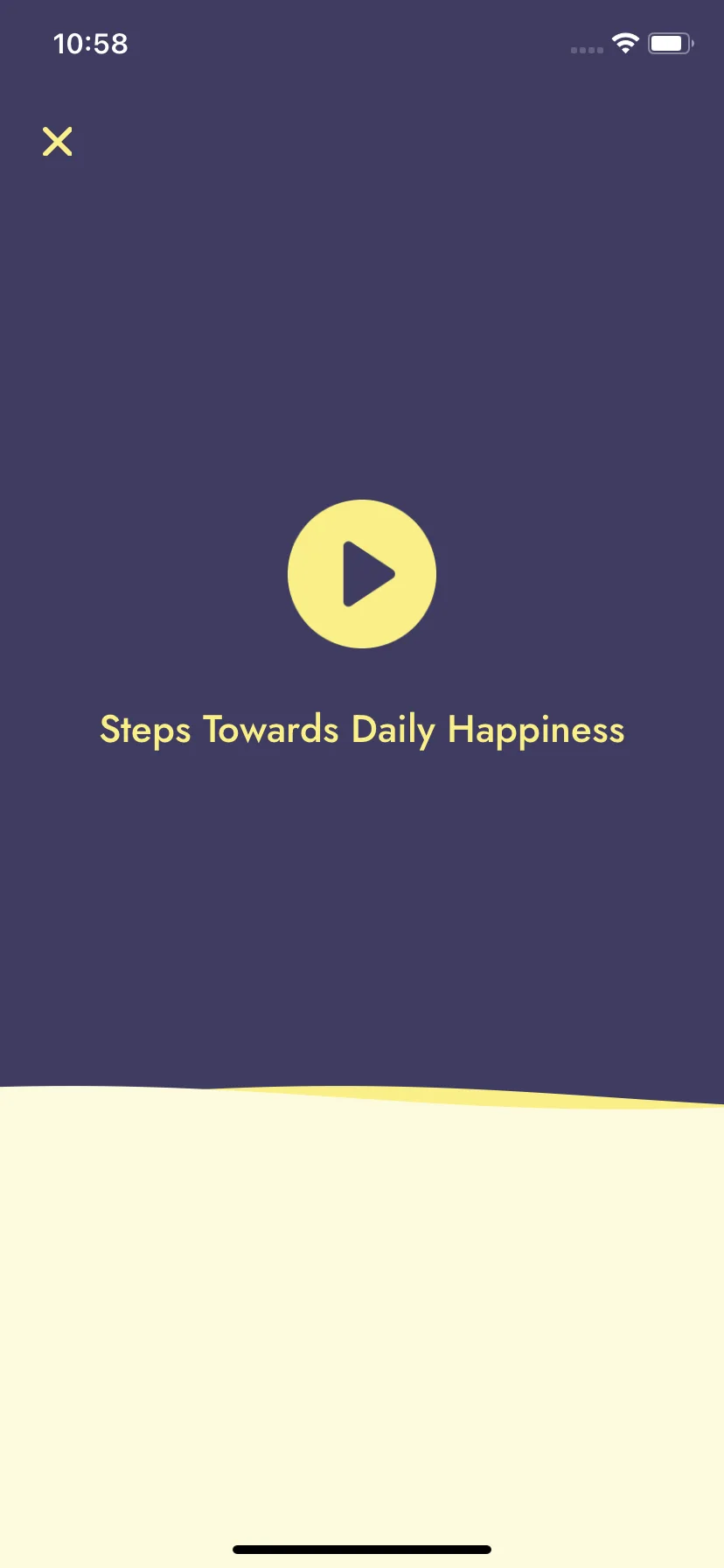 10:58

Steps Towards Daily Happiness